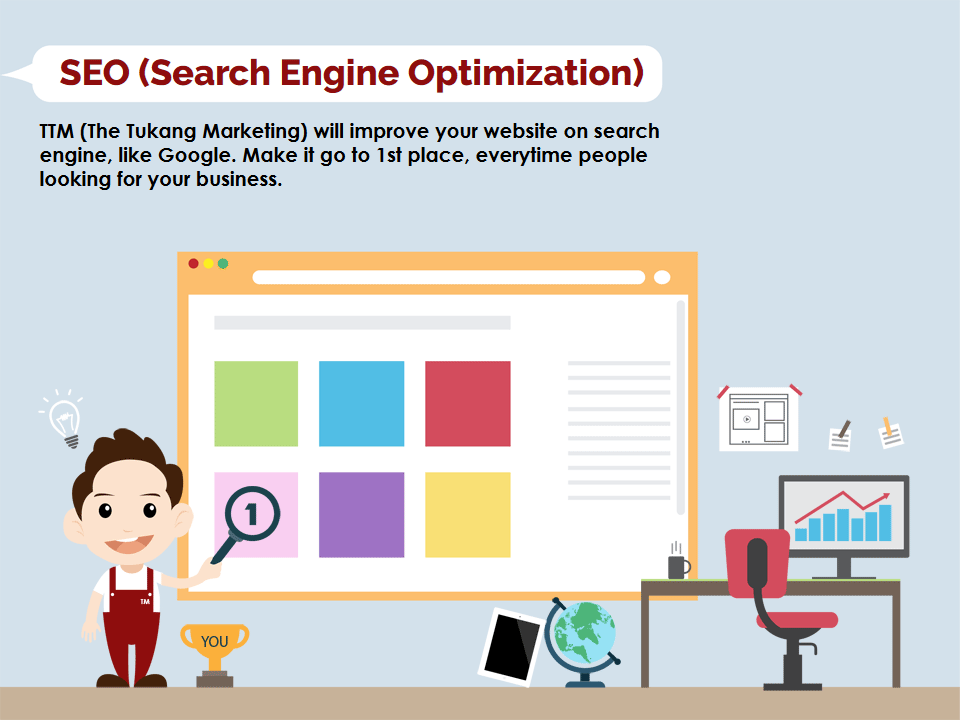 SEO (Search Engine Optimization)

TTM (The Tukang Marketing) will improve your website on search engine, like Google. Make it go to 1st place, everytime people looking for your business.

1

TM

YOU